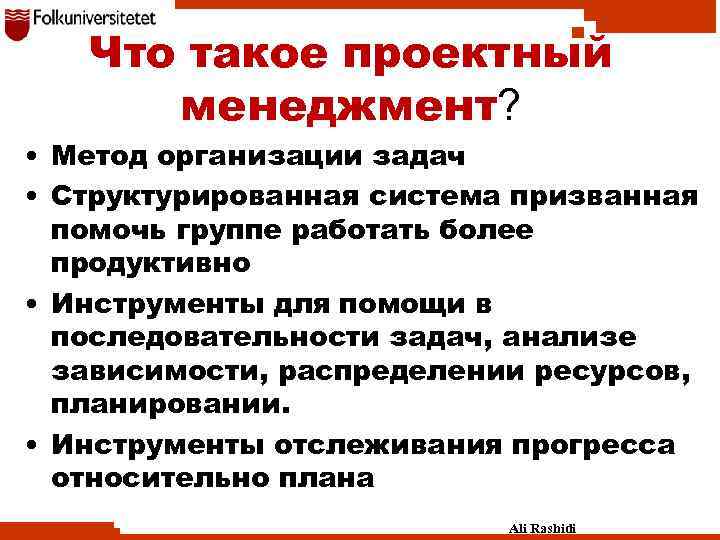 Folkuniversitetet

Что такое проектный менеджмент?

• Метод организации задач
• Структурированная система призванная помочь группе работать более продуктивно
• Инструменты для помощи в последовательности задач, анализе зависимости, распределении ресурсов, планировании.
• Инструменты отслеживания прогресса относительно плана

Ali Rashidi